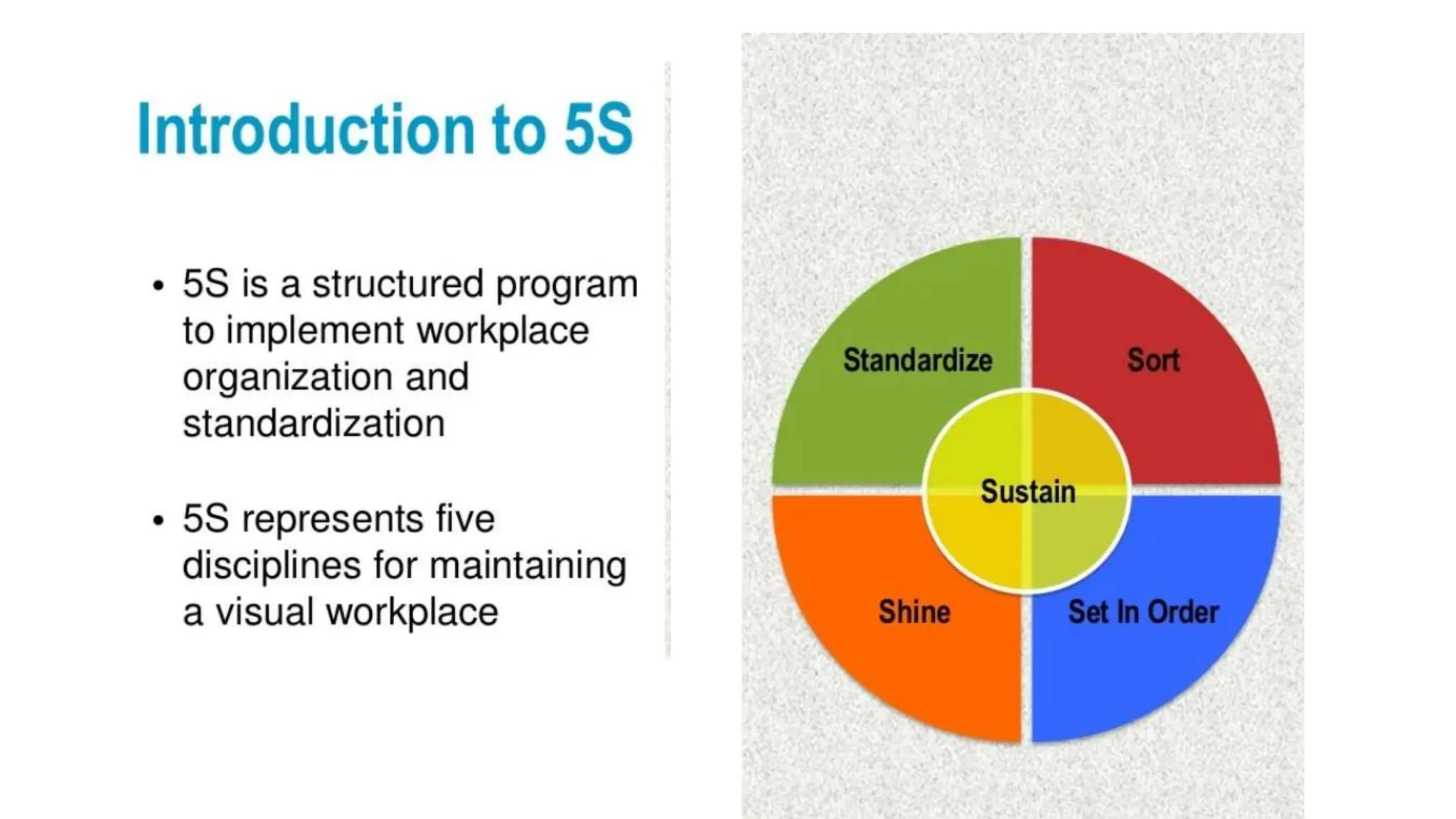 Introduction to 5S

• 5S is a structured program to implement workplace organization and standardization

• 5S represents five disciplines for maintaining a visual workplace

Standardize
Sort
Sustain
Shine
Set In Order